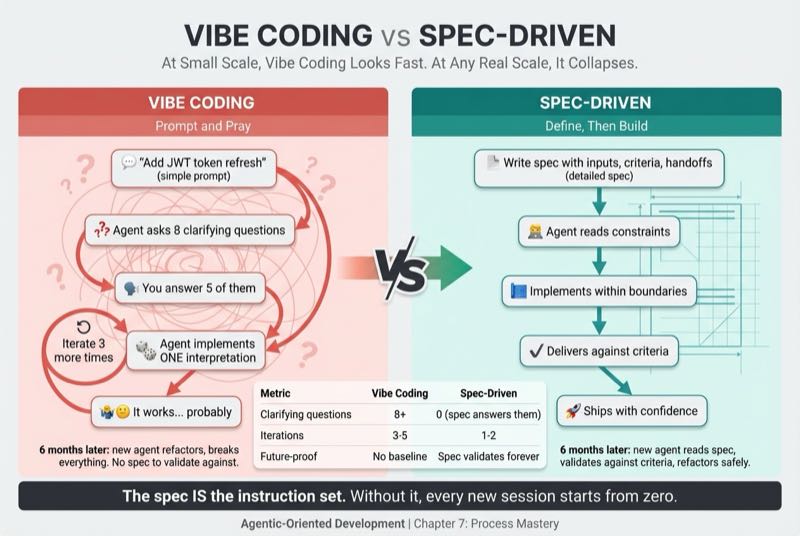 VIBE CODING vs SPEC-DRIVEN

At Small Scale, Vibe Coding Looks Fast. At Any Real Scale, It Collapses.

VIBE CODING

Prompt and Pray

"Add JWT token refresh" (simple prompt)

Agent asks 8 clarifying questions

You answer 5 of them

Iterate 3 more times

Agent implements ONE interpretation

It works... probably

6 months later: new agent refactors, breaks everything. No spec to validate against.

VS

SPEC-DRIVEN

Define, Then Build

Write spec with inputs, criteria, handoffs (detailed spec)

Agent reads constraints

Implements within boundaries

✓ Delivers against criteria

Ships with confidence

6 months later: new agent reads spec, validates against criteria, refactors safely.

| Metric | Vibe Coding | Spec-Driven |
|---|---|---|
| Clarifying questions | 8+ | 0 (spec answers them) |
| Iterations | 3-5 | 1-2 |
| Future-proof | No baseline | Spec validates forever |

The spec IS the instruction set. Without it, every new session starts from zero.

Agentic-Oriented Development | Chapter 7: Process Mastery